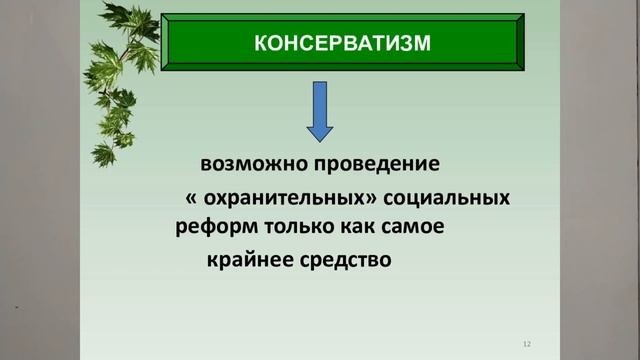 КОНСЕРВАТИЗМ

возможно проведение « охранительных» социальных реформ только как самое крайнее средство

12